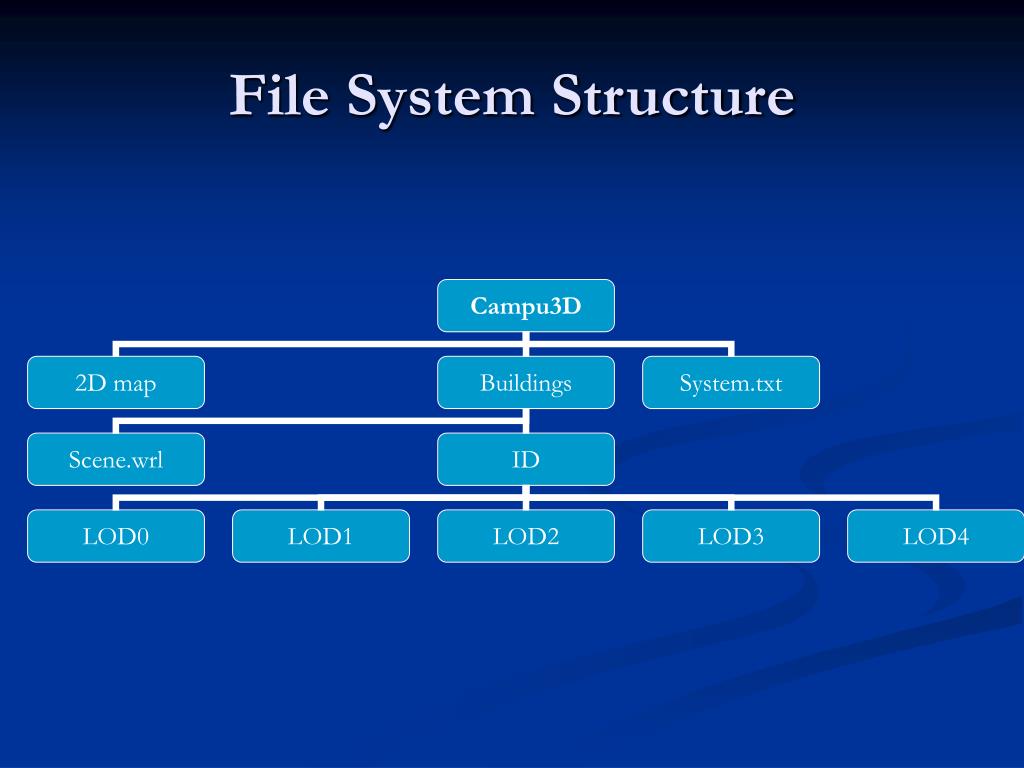 File System Structure

Campu3D

2D map

Buildings

System.txt

Scene.wrl

ID

LOD0

LOD1

LOD2

LOD3

LOD4